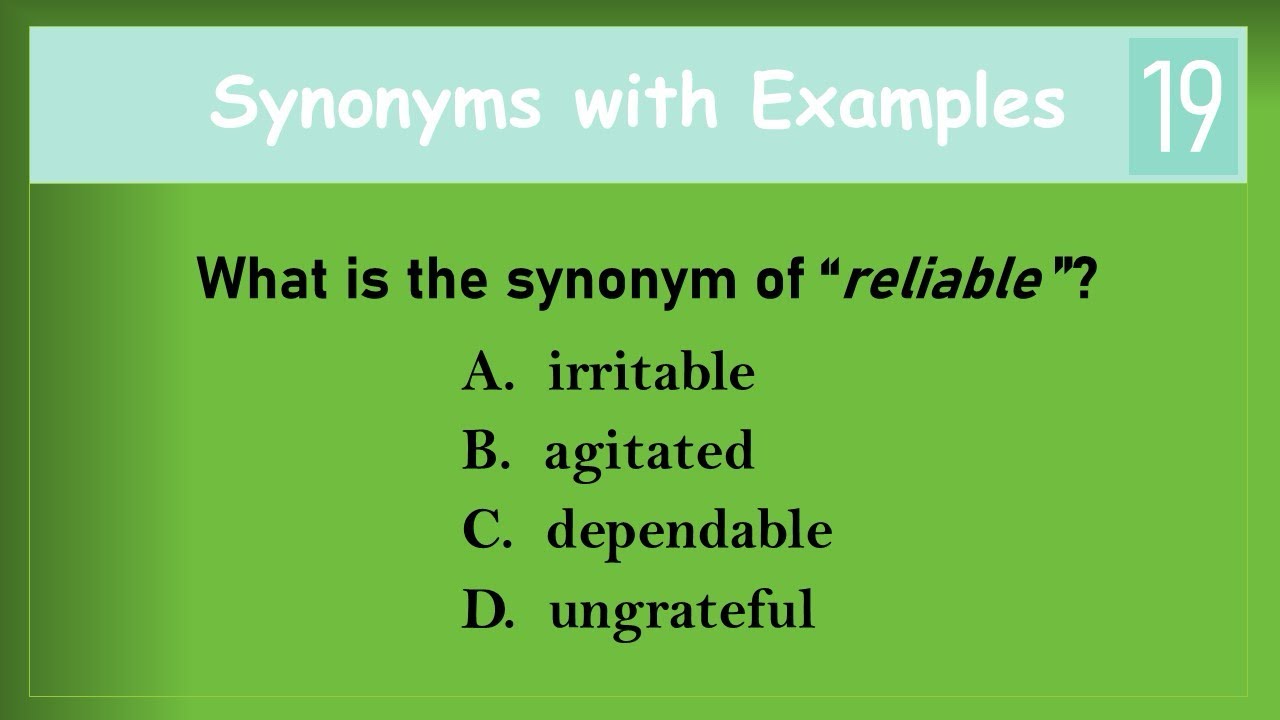 Synonyms with Examples

19

What is the synonym of “reliable”?

A. irritable
B. agitated
C. dependable
D. ungrateful